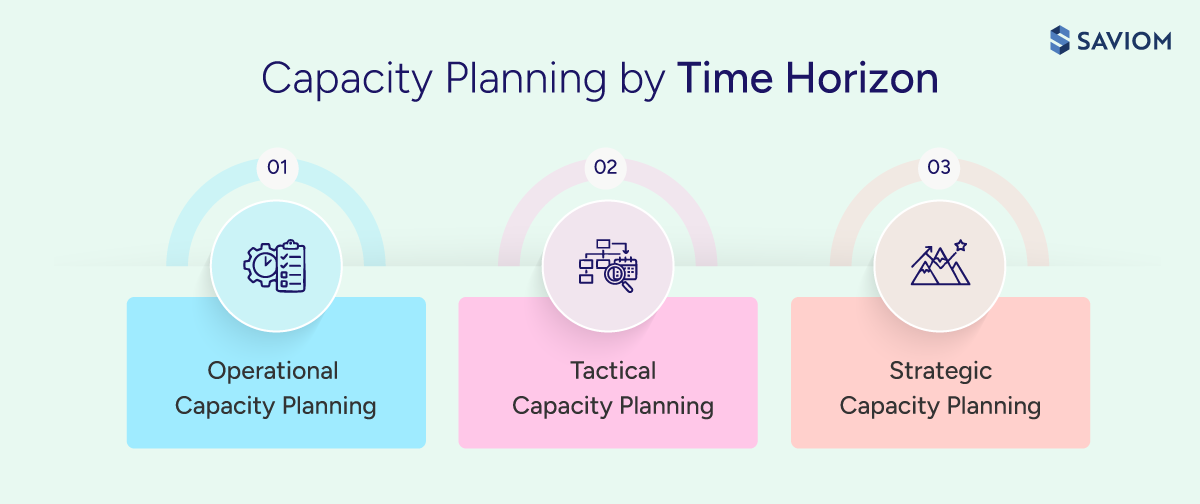 SAVIOM

Capacity Planning by Time Horizon

01

Operational Capacity Planning

02

Tactical Capacity Planning

03

Strategic Capacity Planning